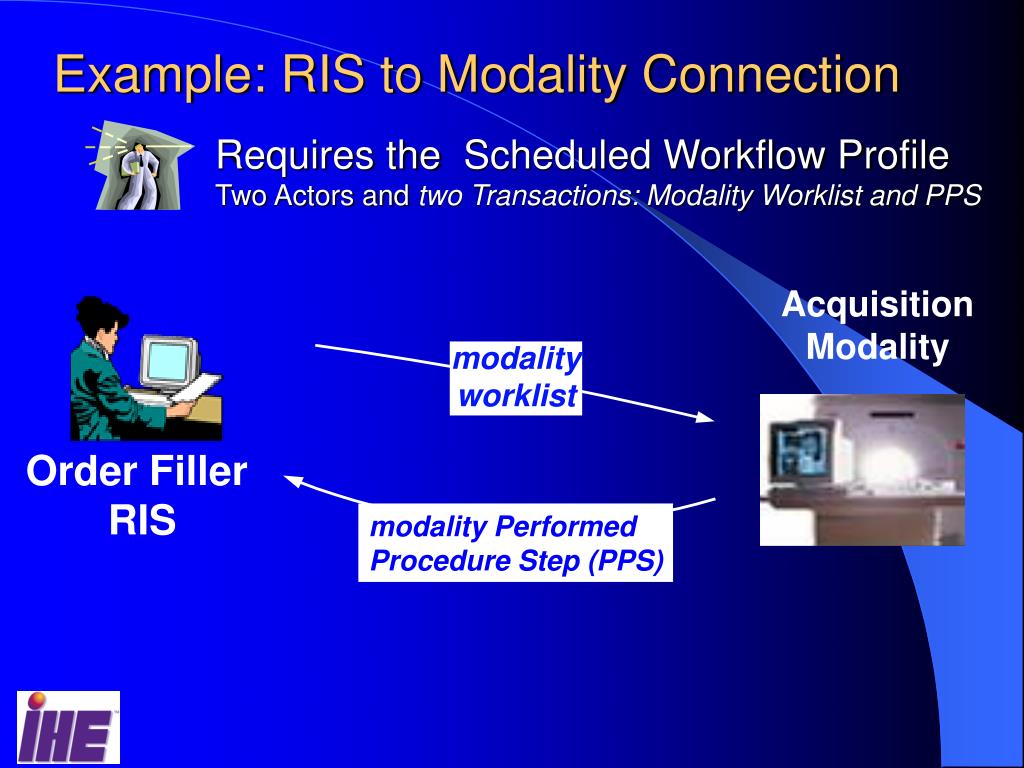 Example: RIS to Modality Connection

Requires the Scheduled Workflow Profile
Two Actors and two Transactions: Modality Worklist and PPS

Acquisition Modality

modality worklist

Order Filler RIS

modality Performed Procedure Step (PPS)

IHE